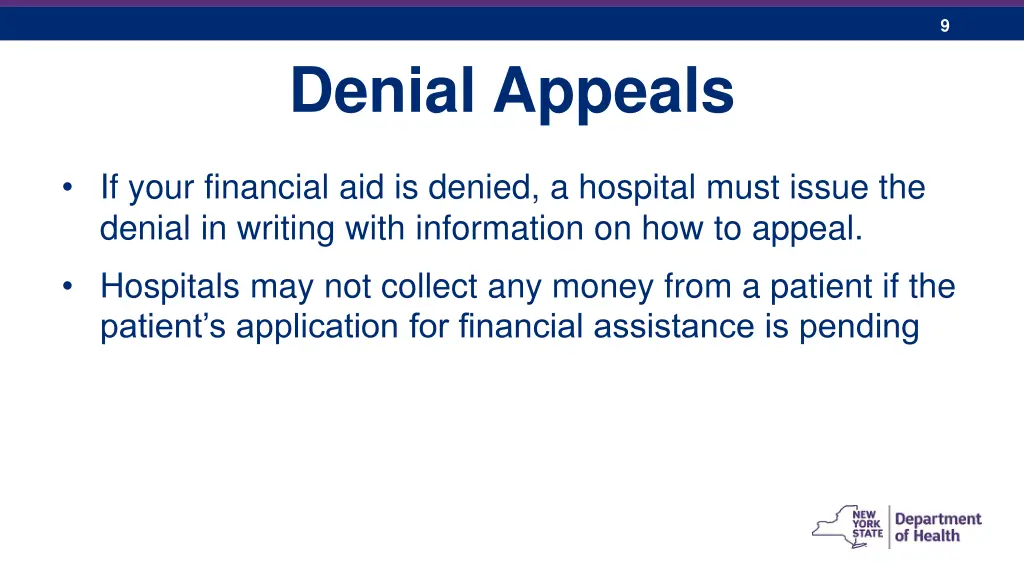 9

Denial Appeals

• If your financial aid is denied, a hospital must issue the denial in writing with information on how to appeal.

• Hospitals may not collect any money from a patient if the patient's application for financial assistance is pending

NEW YORK STATE Department of Health